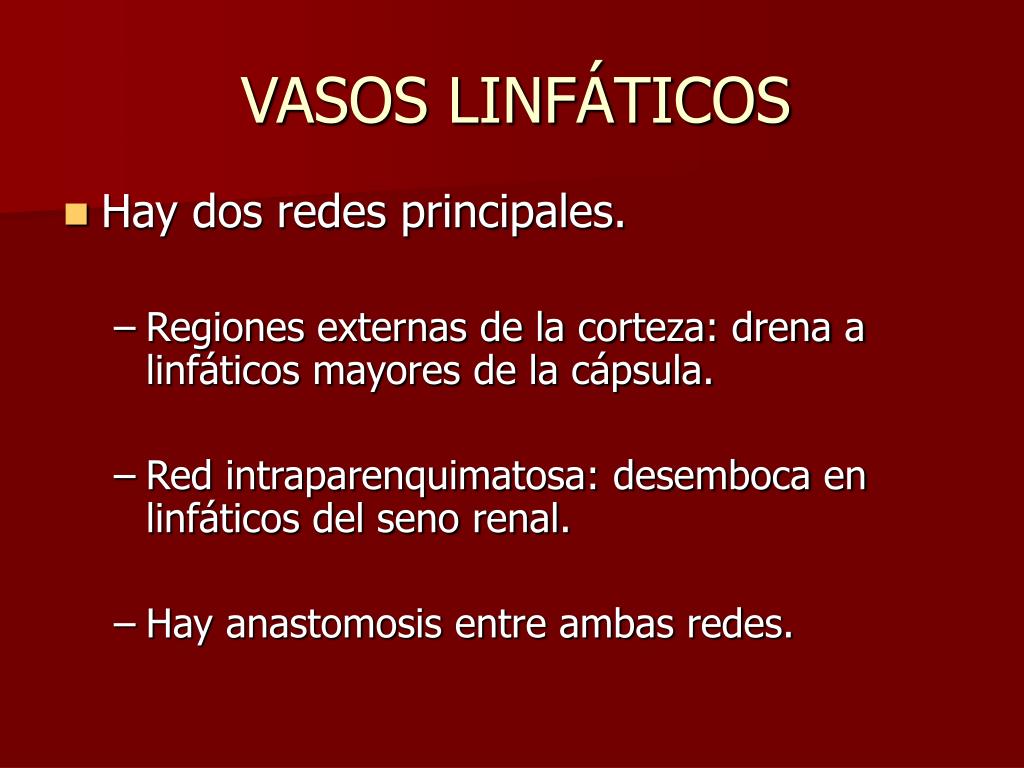 VASOS LINFÁTICOS

Hay dos redes principales.

– Regiones externas de la corteza: drena a linfáticos mayores de la cápsula.

– Red intraparenquimatosa: desemboca en linfáticos del seno renal.

– Hay anastomosis entre ambas redes.